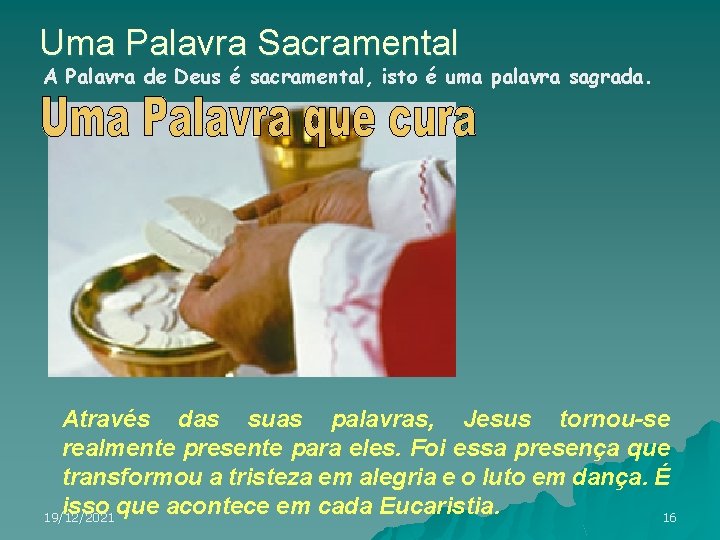 Uma Palavra Sacramental

A Palavra de Deus é sacramental, isto é uma palavra sagrada.

Uma Palavra que cura

Através das suas palavras, Jesus tornou-se realmente presente para eles. Foi essa presença que transformou a tristeza em alegria e o luto em dança. É isso que acontece em cada Eucaristia.

19/12/2021

16